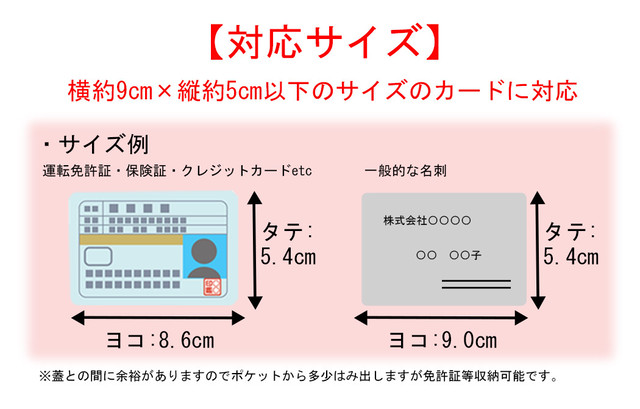 【対応サイズ】

横約9cm×縦約5cm以下のサイズのカードに対応

・サイズ例

運転免許証・保険証・クレジットカードetc

タテ:
5.4cm

ヨコ:8.6cm

一般的な名刺

株式会社○○○○

○○ ○○子

タテ:
5.4cm

ヨコ:9.0cm

※蓋との間に余裕がありますのでポケットから多少はみ出しますが免許証等収納可能です。